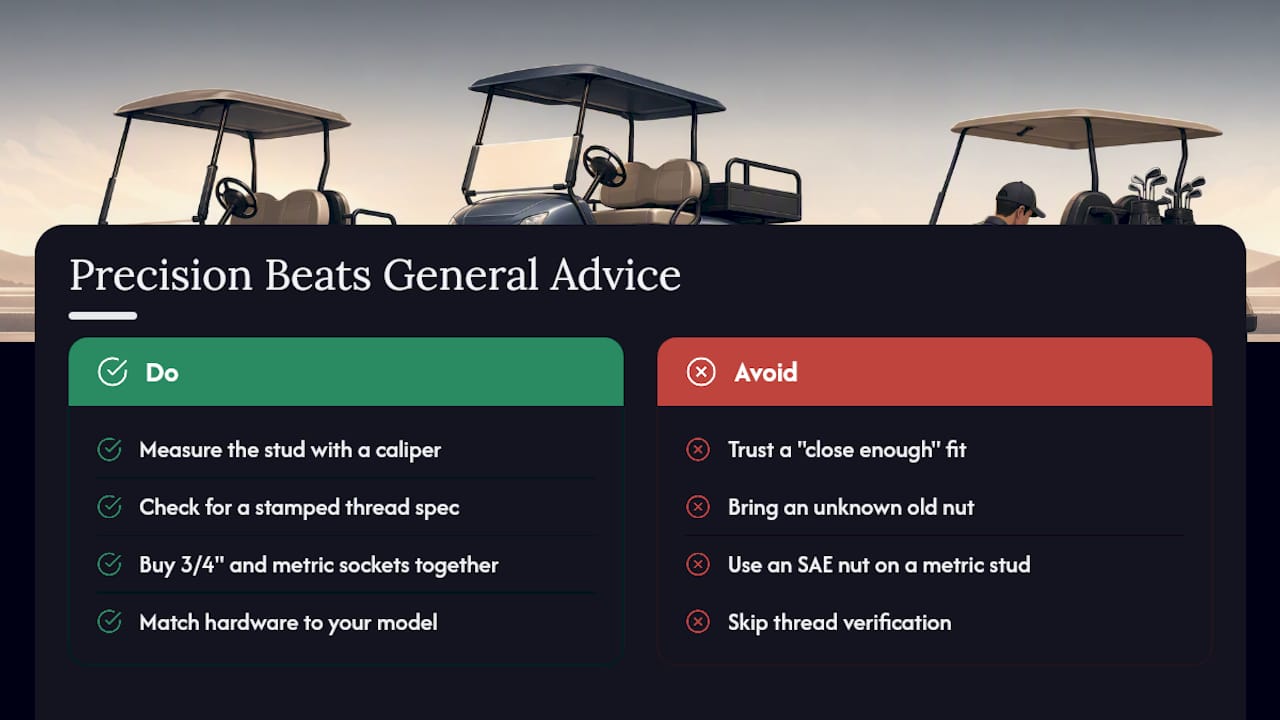 Precision Beats General Advice

Do

Measure the stud with a caliper

Check for a stamped thread spec

Buy 3/4" and metric sockets together

Match hardware to your model

Avoid

Trust a "close enough" fit

Bring an unknown old nut

Use an SAE nut on a metric stud

Skip thread verification